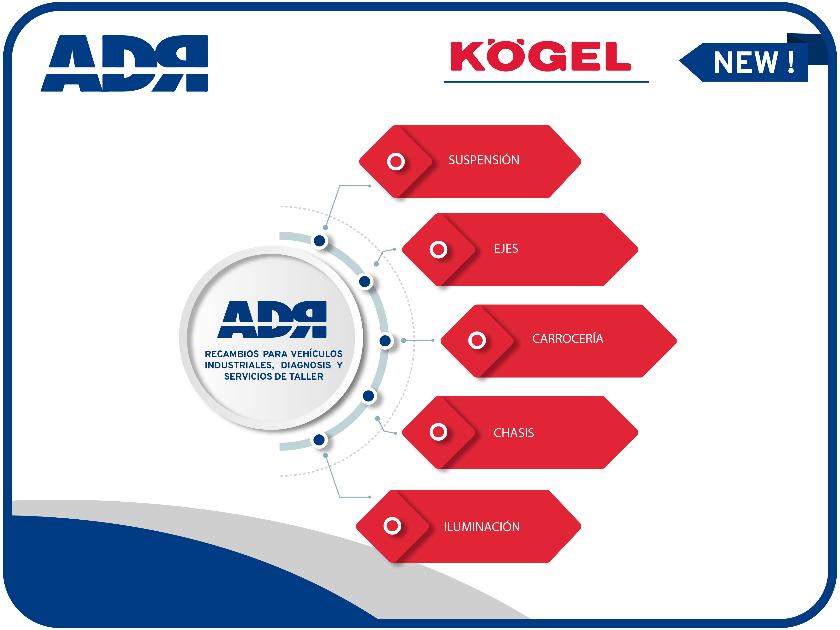 ADR

KÖGEL

NEW !

ADR
RECAMBIOS PARA VEHÍCULOS INDUSTRIALES, DIAGNOSIS Y SERVICIOS DE TALLER

SUSPENSIÓN

EJES

CARROCERÍA

CHASIS

ILUMINACIÓN